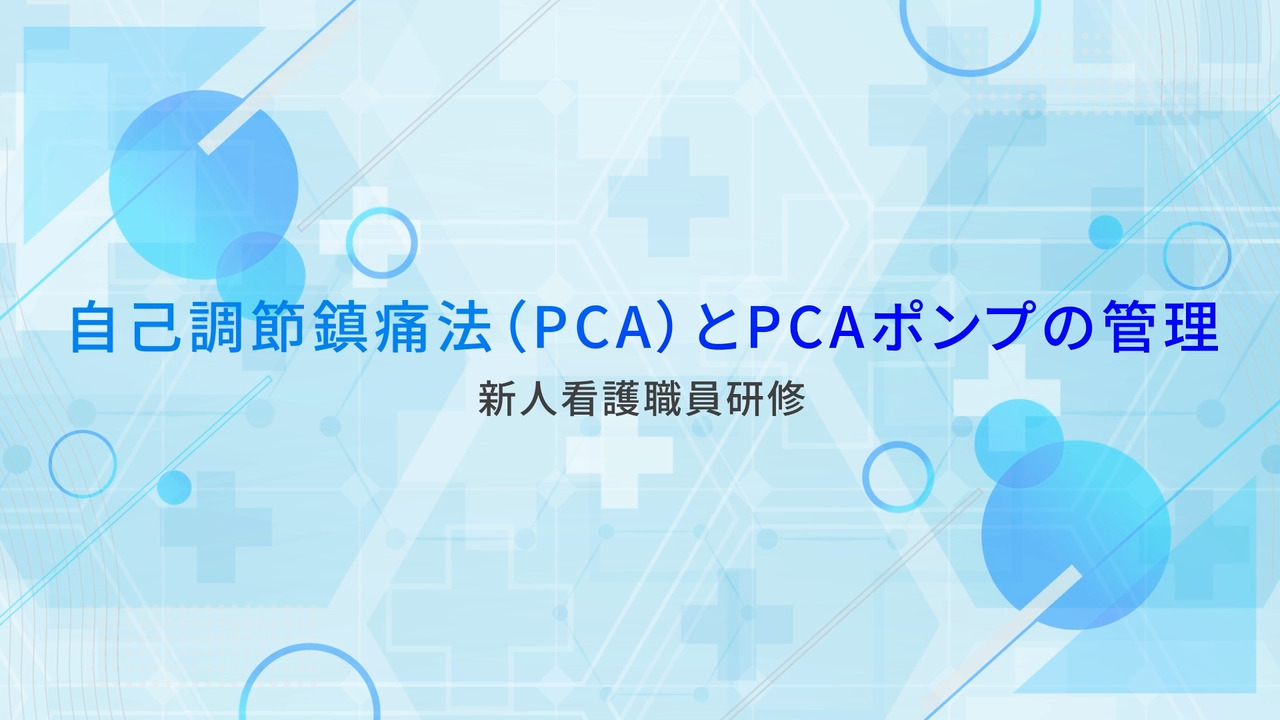 自己調節鎮痛法（PCA）とPCAポンプの管理

新人看護職員研修